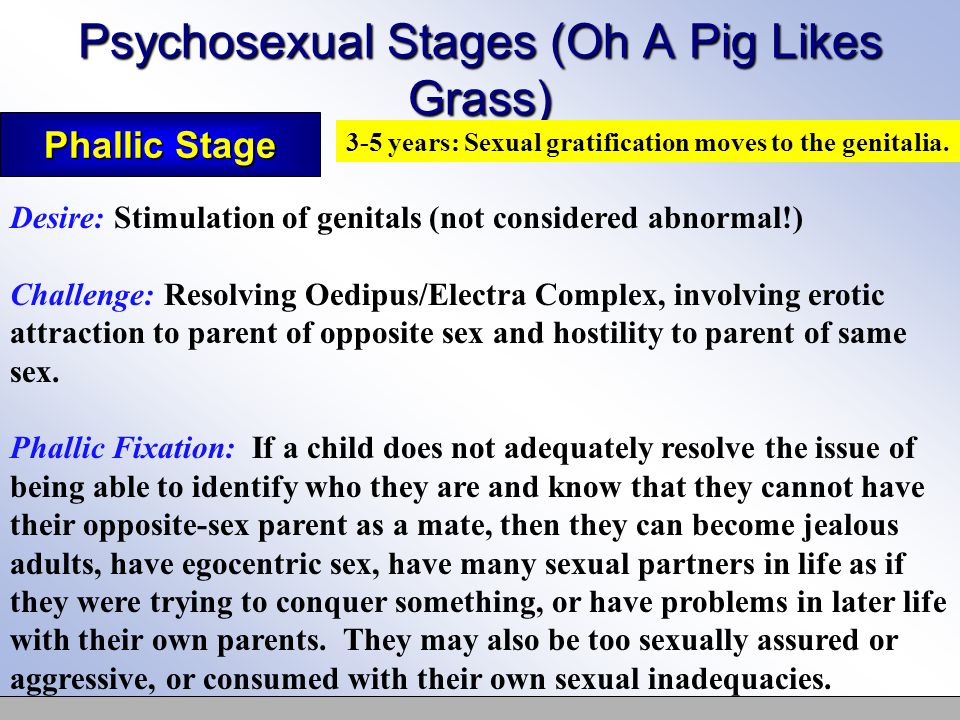 Psychosexual Stages (Oh A Pig Likes Grass)

Phallic Stage

3-5 years: Sexual gratification moves to the genitalia.

Desire: Stimulation of genitals (not considered abnormal!)

Challenge: Resolving Oedipus/Electra Complex, involving erotic attraction to parent of opposite sex and hostility to parent of same sex.

Phallic Fixation: If a child does not adequately resolve the issue of being able to identify who they are and know that they cannot have their opposite-sex parent as a mate, then they can become jealous adults, have egocentric sex, have many sexual partners in life as if they were trying to conquer something, or have problems in later life with their own parents. They may also be too sexually assured or aggressive, or consumed with their own sexual inadequacies.